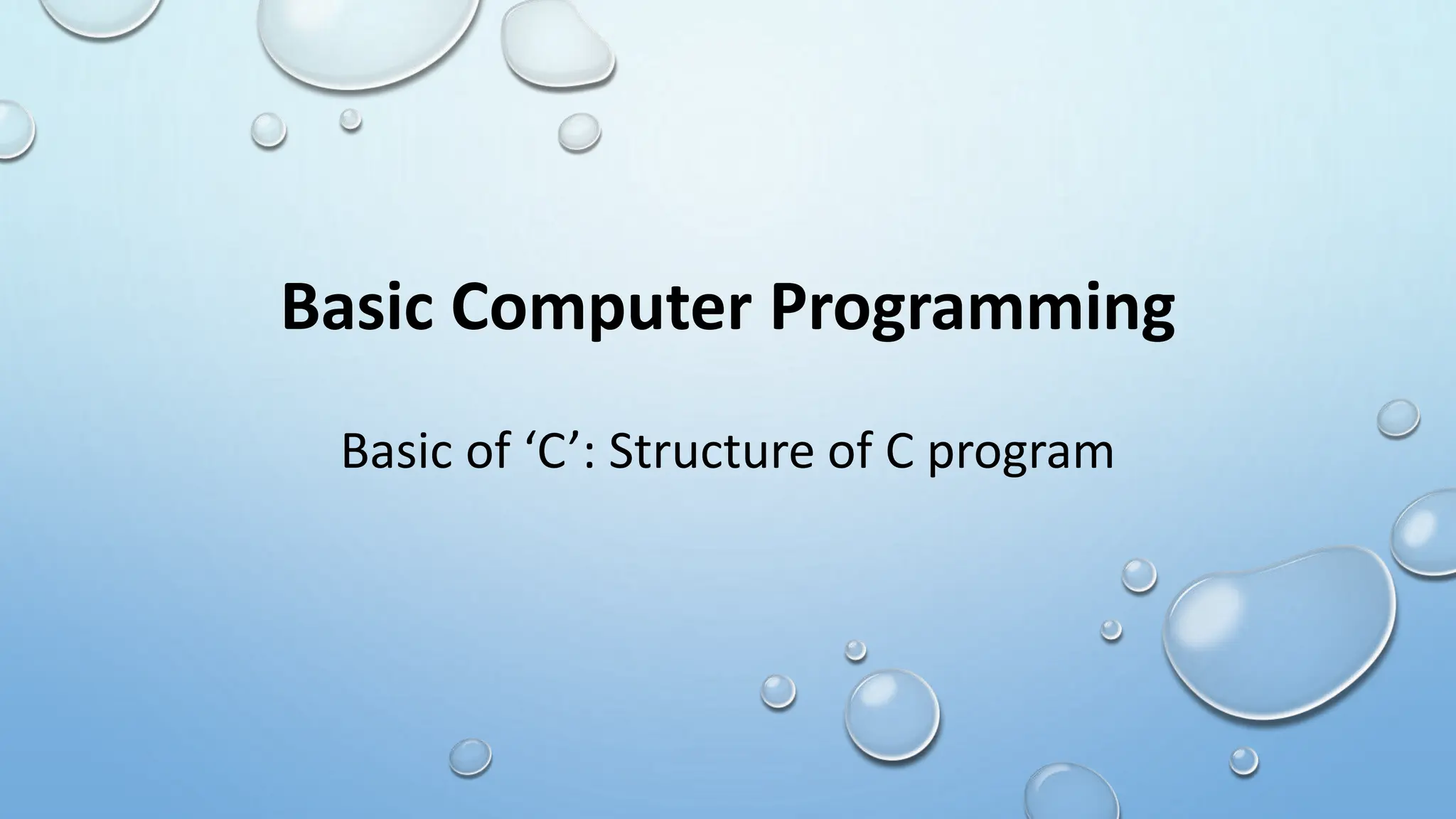 Basic Computer Programming

Basic of ‘C’: Structure of C program